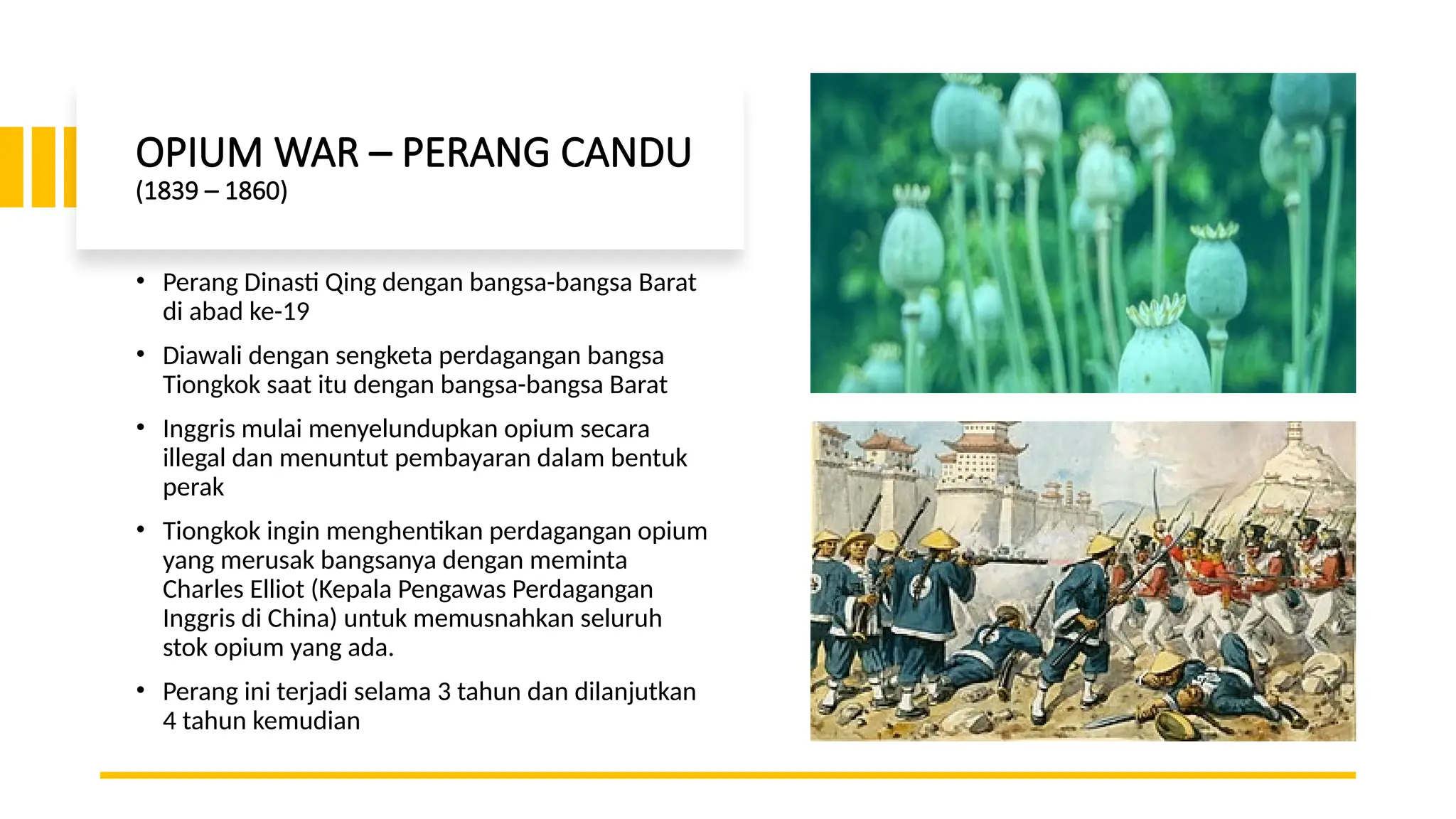 OPIUM WAR – PERANG CANDU
(1839 – 1860)

• Perang Dinasti Qing dengan bangsa-bangsa Barat di abad ke-19

• Diawali dengan sengketa perdagangan bangsa Tiongkok saat itu dengan bangsa-bangsa Barat

• Inggris mulai menyelundupkan opium secara illegal dan menuntut pembayaran dalam bentuk perak

• Tiongkok ingin menghentikan perdagangan opium yang merusak bangsanya dengan meminta Charles Elliot (Kepala Pengawas Perdagangan Inggris di China) untuk memusnahkan seluruh stok opium yang ada.

• Perang ini terjadi selama 3 tahun dan dilanjutkan 4 tahun kemudian